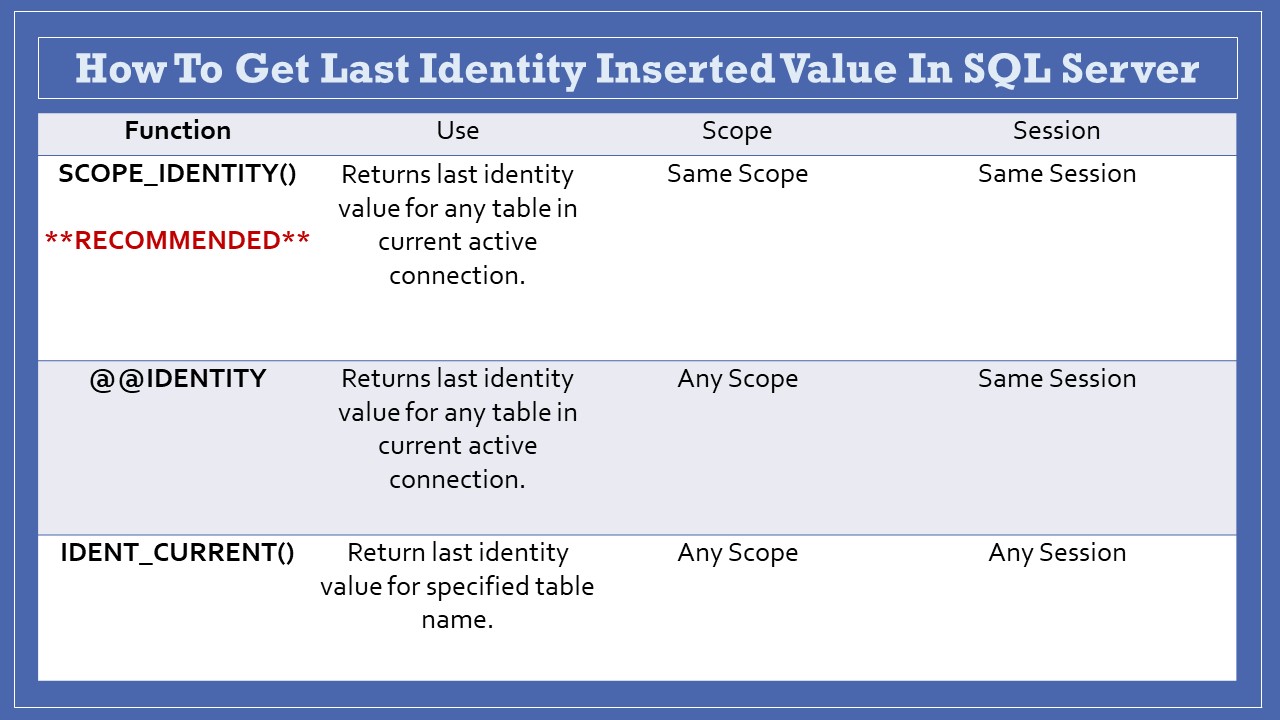 How To Get Last Identity Inserted Value In SQL Server

| Function | Use | Scope | Session |
|---|---|---|---|
| SCOPE_IDENTITY() \*\*RECOMMENDED\*\* | Returns last identity value for any table in current active connection. | Same Scope | Same Session |
| @@IDENTITY | Returns last identity value for any table in current active connection. | Any Scope | Same Session |
| IDENT_CURRENT() | Return last identity value for specified table name. | Any Scope | Any Session |